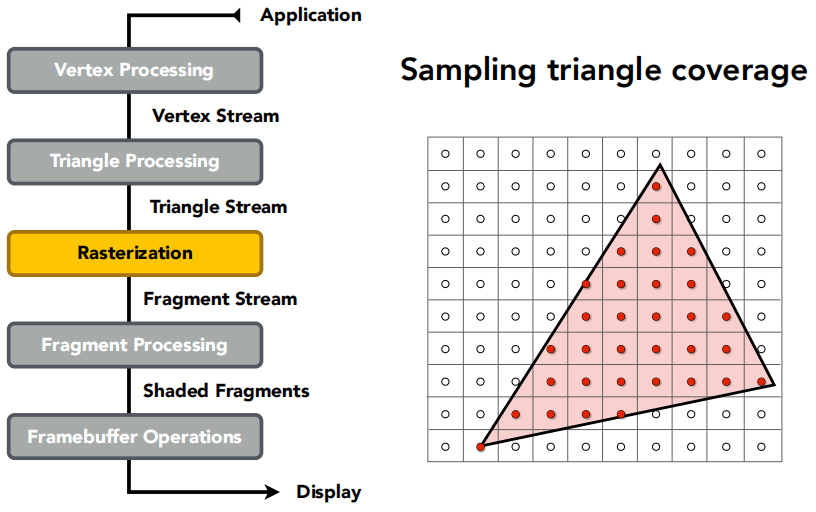 Application

Vertex Processing

Vertex Stream

Triangle Processing

Triangle Stream

Rasterization

Fragment Stream

Fragment Processing

Shaded Fragments

Framebuffer Operations

Display

Sampling triangle coverage